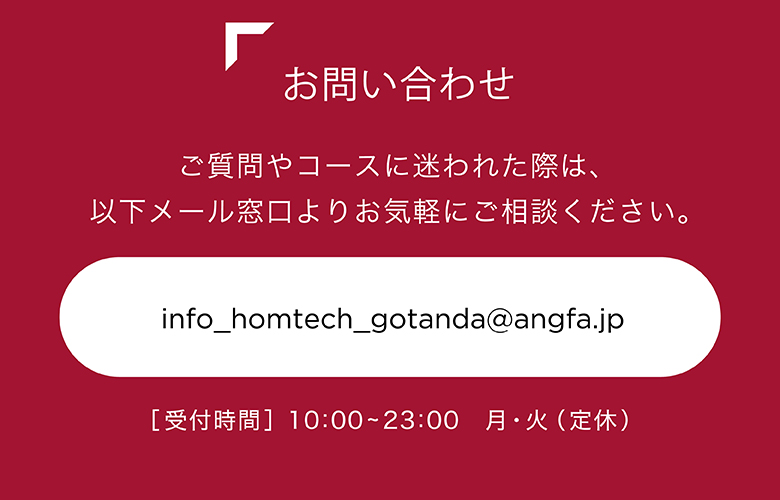 お問い合わせ

ご質問やコースに迷われた際は、
以下メール窓口よりお気軽にご相談ください。

info_homtech_gotanda@angfa.jp

［受付時間］10:00~23:00　月・火（定休）